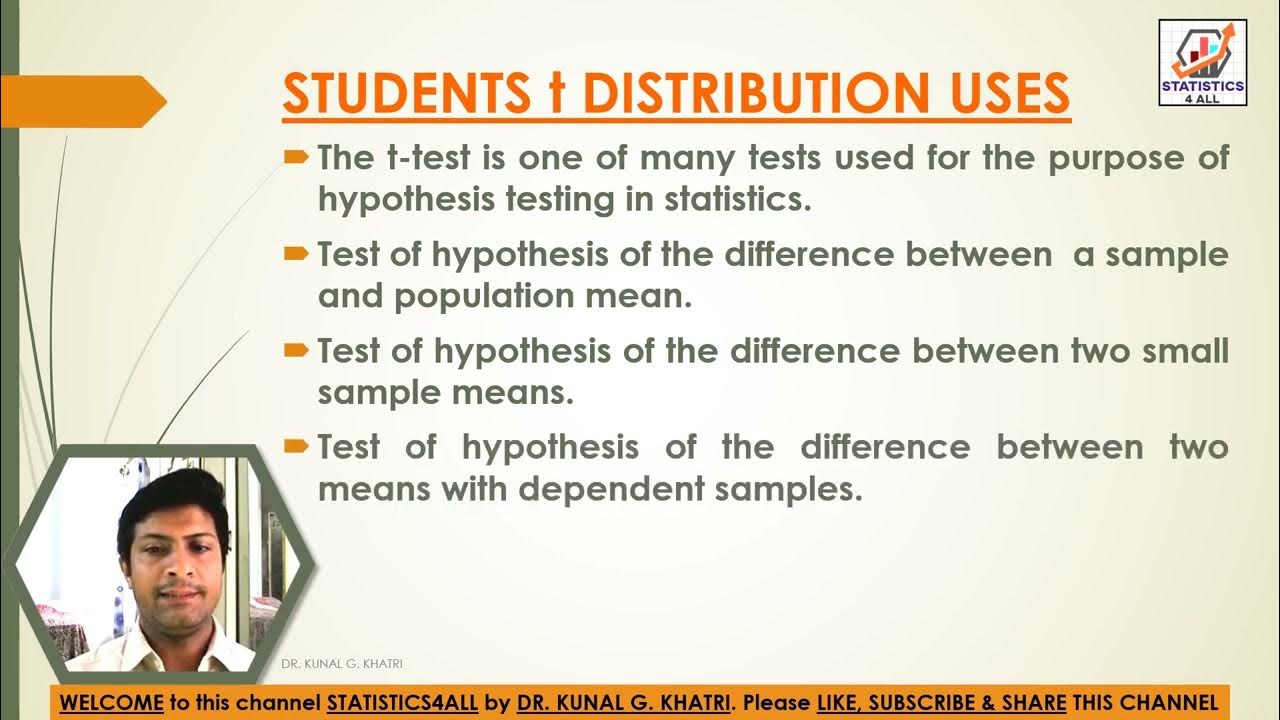 STATISTICS 4 ALL

STUDENTS t DISTRIBUTION USES

The t-test is one of many tests used for the purpose of hypothesis testing in statistics.

Test of hypothesis of the difference between a sample and population mean.

Test of hypothesis of the difference between two small sample means.

Test of hypothesis of the difference between two means with dependent samples.

DR. KUNAL G. KHATRI

WELCOME to this channel STATISTICS4ALL by DR. KUNAL G. KHATRI. Please LIKE, SUBSCRIBE & SHARE THIS CHANNEL